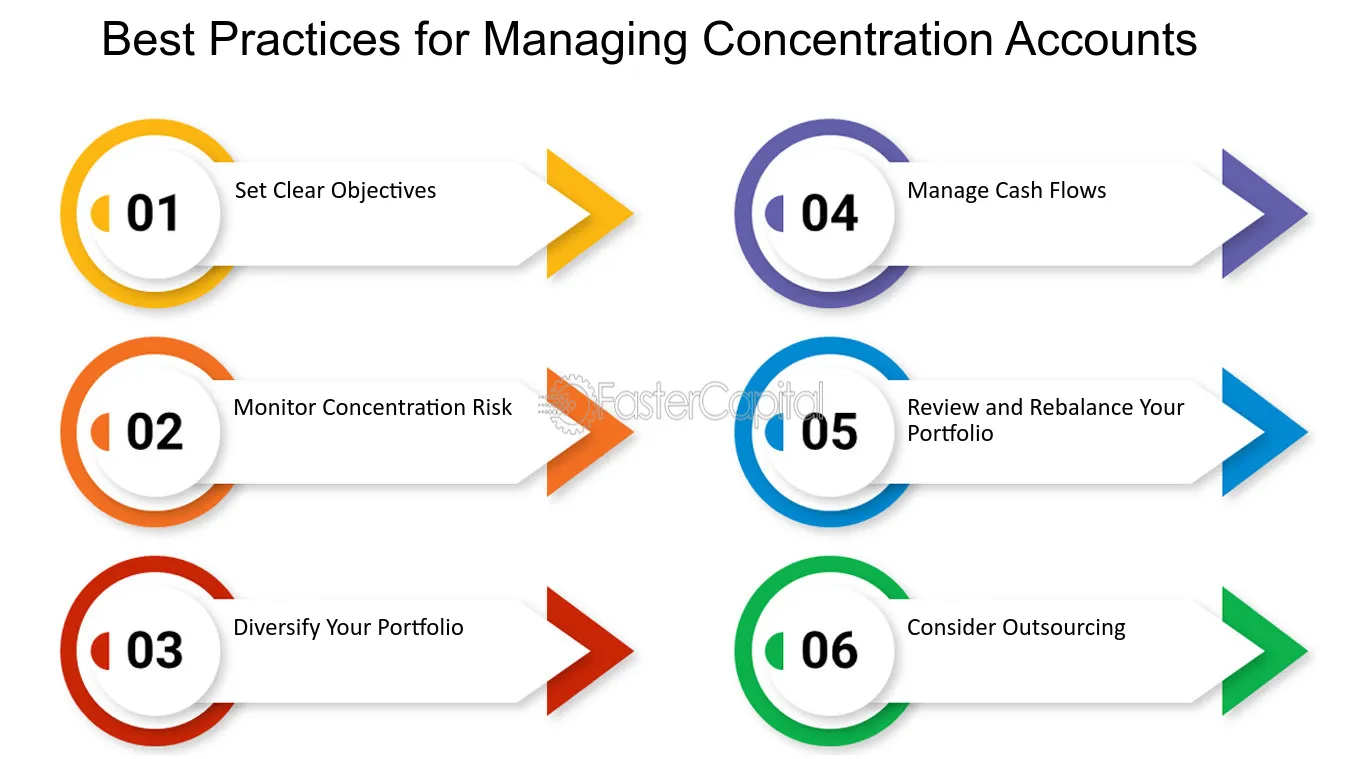 Best Practices for Managing Concentration Accounts

01 Set Clear Objectives

02 Monitor Concentration Risk

03 Diversify Your Portfolio

04 Manage Cash Flows

05 Review and Rebalance Your Portfolio

06 Consider Outsourcing

FasterCapital